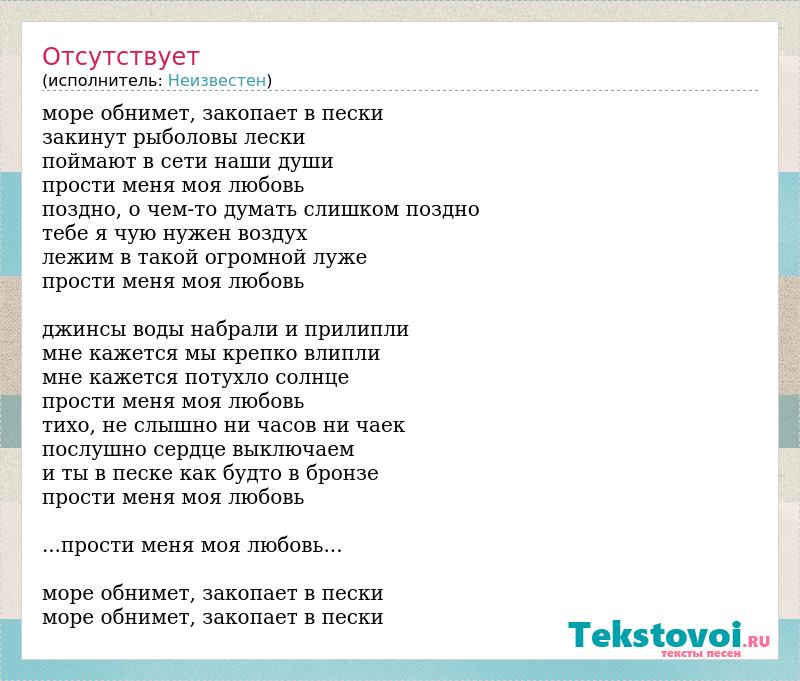 Отсутствует
(исполнитель: Неизвестен)

море обнимет, закопает в пески
закинут рыболовы лески
поймают в сети наши души
прости меня моя любовь
поздно, о чем-то думать слишком поздно
тебе я чую нужен воздух
лежим в такой огромной луже
прости меня моя любовь

джинсы воды набрали и прилипли
мне кажется мы крепко влипли
мне кажется потухло солнце
прости меня моя любовь
тихо, не слышно ни часов ни чаек
послушно сердце выключаем
и ты в песке как будто в бронзе
прости меня моя любовь

...прости меня моя любовь...

море обнимет, закопает в пески
море обнимет, закопает в пески

Tekstovoi.RU
тексты песен